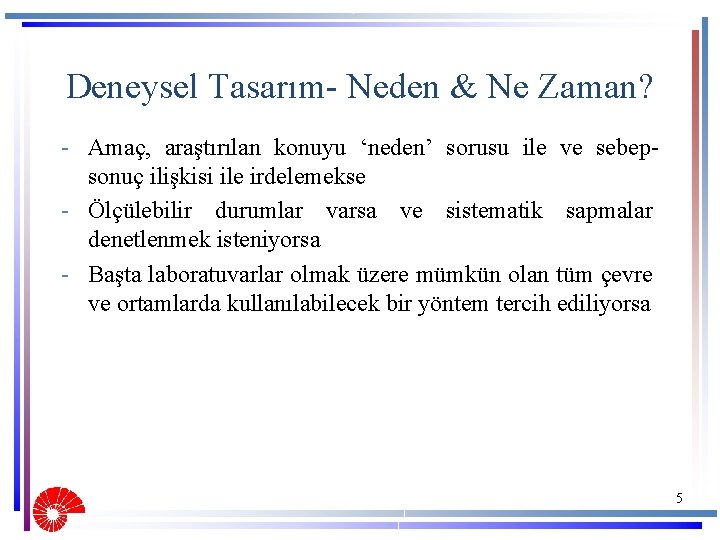 Deneysel Tasarım- Neden & Ne Zaman?

- Amaç, araştırılan konuyu ‘neden’ sorusu ile ve sebep-sonuç ilişkisi ile irdelemekse
- Ölçülebilir durumlar varsa ve sistematik sapmalar denetlenmek isteniyorsa
- Başta laboratuvarlar olmak üzere mümkün olan tüm çevre ve ortamlarda kullanılabilecek bir yöntem tercih ediliyorsa

5